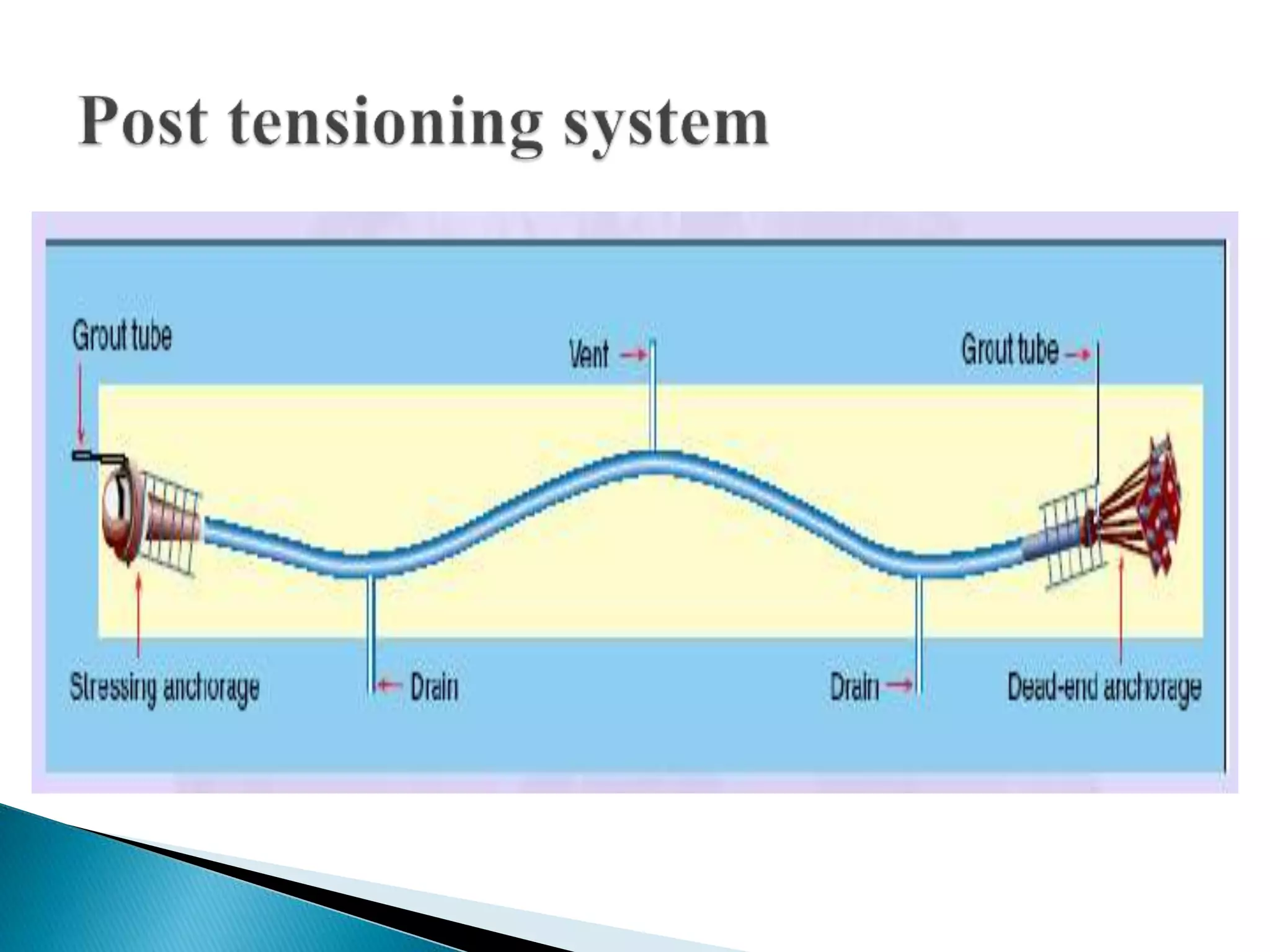 Post tensioning system

Grout tube

Vent

Grout tube

Stressing anchorage

Drain

Drain

Dead-end anchorage